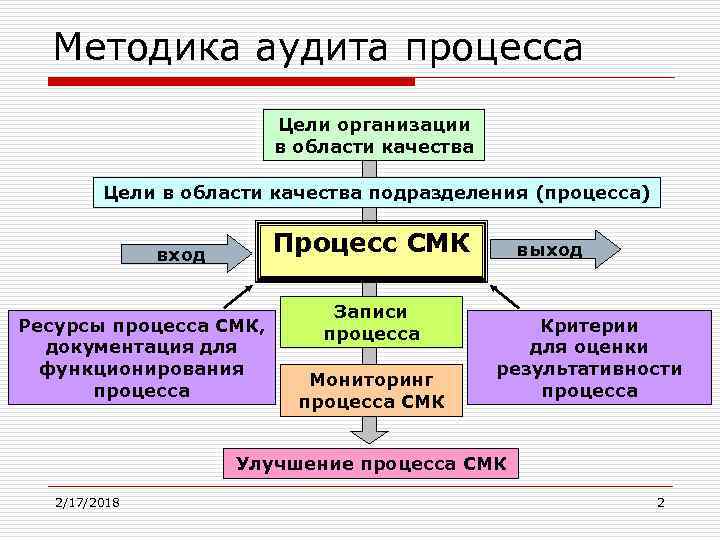 Методика аудита процесса

Цели организации в области качества

Цели в области качества подразделения (процесса)

вход

Процесс СМК

выход

Ресурсы процесса СМК, документация для функционирования процесса

Записи процесса

Критерии для оценки результативности процесса

Мониторинг процесса СМК

Улучшение процесса СМК

2/17/2018

2